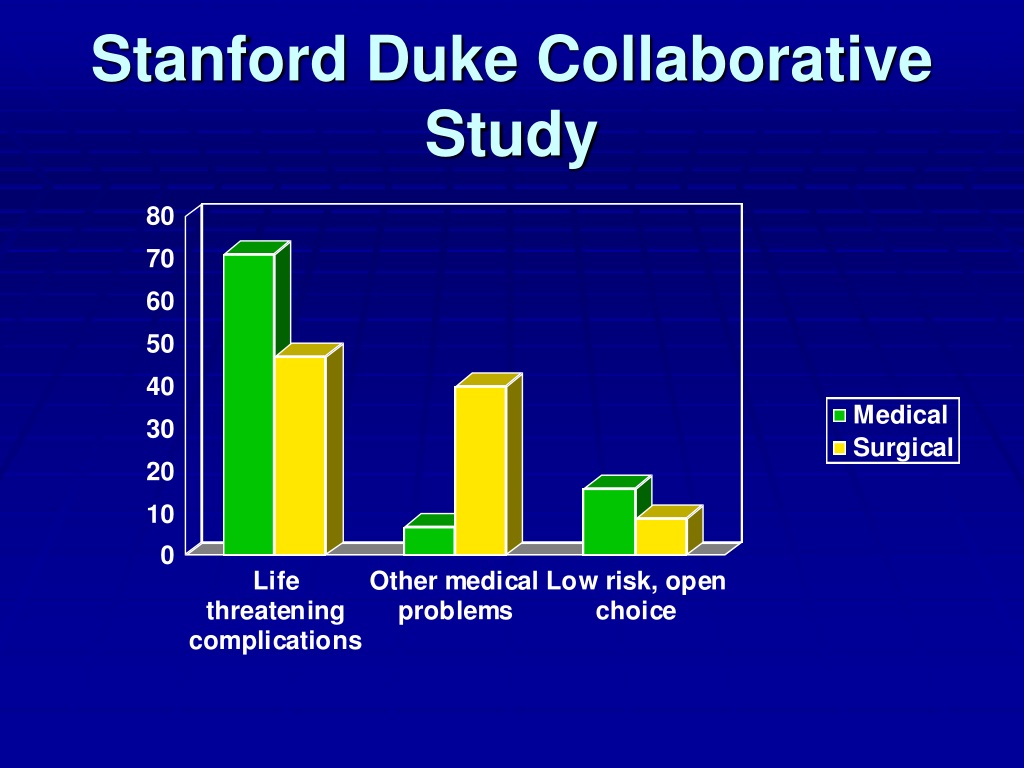 Stanford Duke Collaborative Study

80
70
60
50
40
30
20
10
0

Life threatening complications

Other medical problems

Low risk, open choice

Medical
Surgical